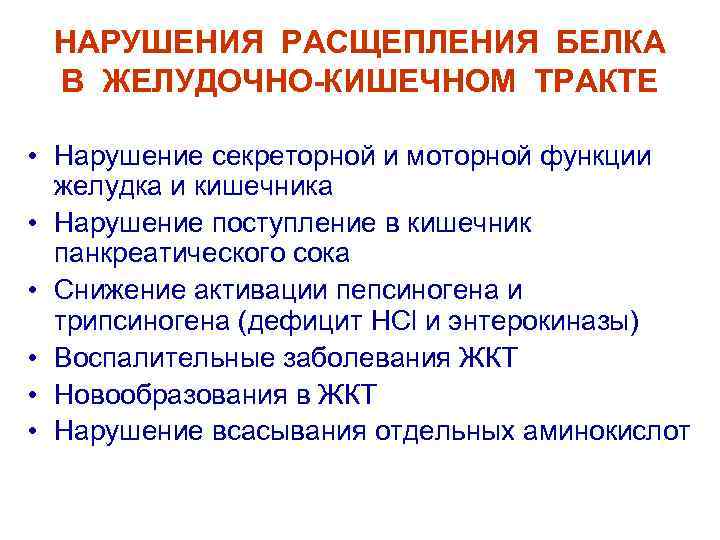 НАРУШЕНИЯ РАСЩЕПЛЕНИЯ БЕЛКА В ЖЕЛУДОЧНО-КИШЕЧНОМ ТРАКТЕ

• Нарушение секреторной и моторной функции желудка и кишечника
• Нарушение поступление в кишечник панкреатического сока
• Снижение активации пепсиногена и трипсиногена (дефицит $HCl$ и энтерокиназы)
• Воспалительные заболевания ЖКТ
• Новообразования в ЖКТ
• Нарушение всасывания отдельных аминокислот